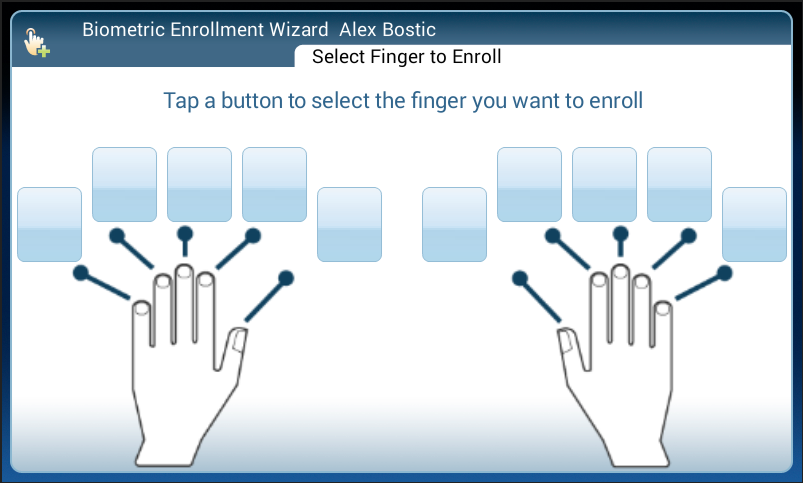 Biometric Enrollment Wizard Alex Bostic

Select Finger to Enroll

Tap a button to select the finger you want to enroll